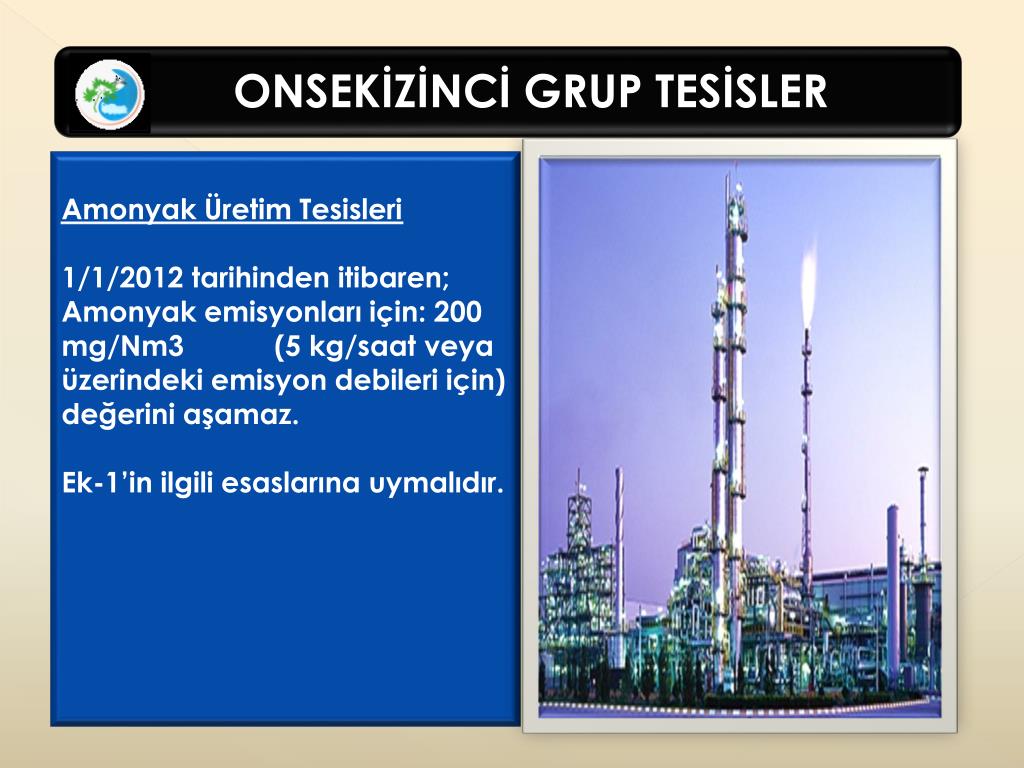 ONSEKİZİNCİ GRUP TESİSLER

Amonyak Üretim Tesisleri

1/1/2012 tarihinden itibaren; Amonyak emisyonları için: 200 mg/Nm3 (5 kg/saat veya üzerindeki emisyon debileri için) değerini aşamaz.

Ek-1'in ilgili esaslarına uymalıdır.